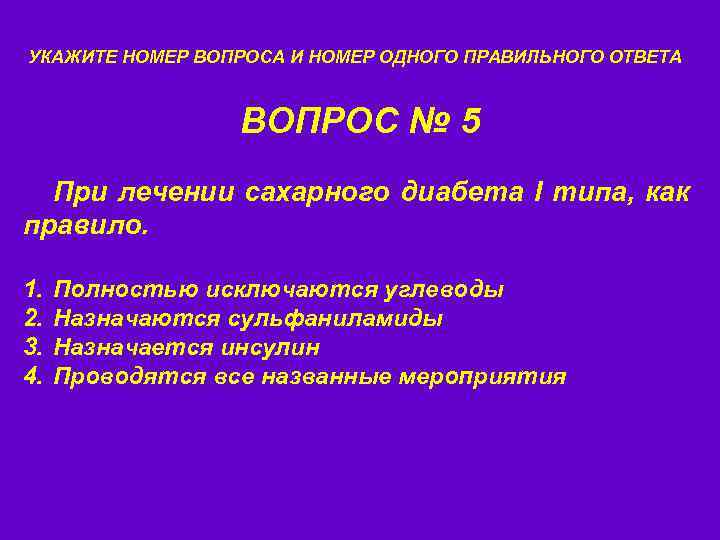 УКАЖИТЕ НОМЕР ВОПРОСА И НОМЕР ОДНОГО ПРАВИЛЬНОГО ОТВЕТА

ВОПРОС № 5

При лечении сахарного диабета I типа, как правило.

1. Полностью исключаются углеводы
2. Назначаются сульфаниламиды
3. Назначается инсулин
4. Проводятся все названные мероприятия